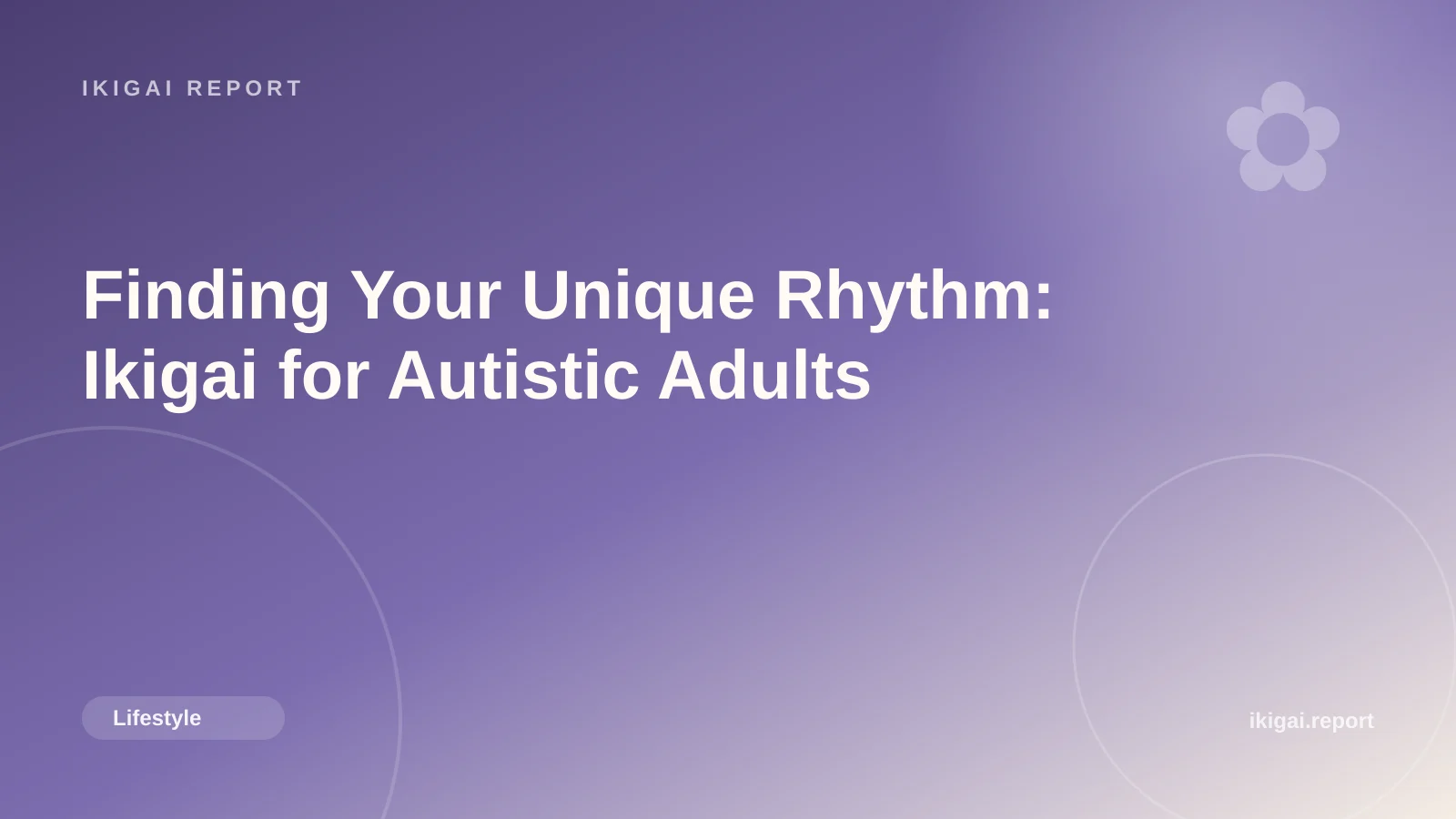 IKIGAI REPORT

Finding Your Unique Rhythm: Ikigai for Autistic Adults

Lifestyle

ikigai.report